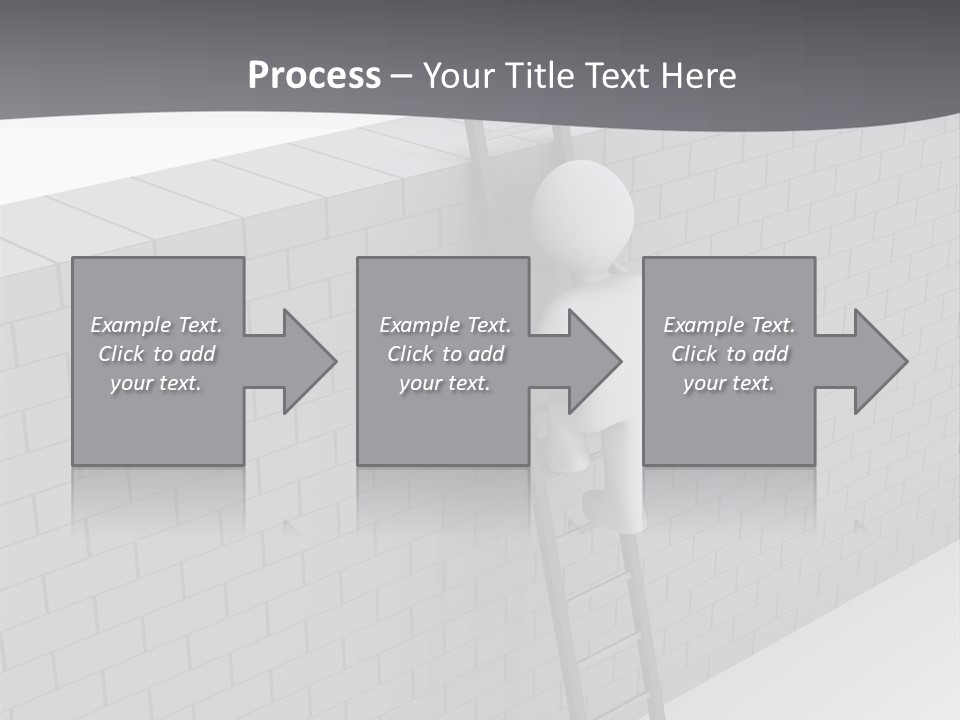 Process – Your Title Text Here

Example Text. Click to add your text.

Example Text. Click to add your text.

Example Text. Click to add your text.